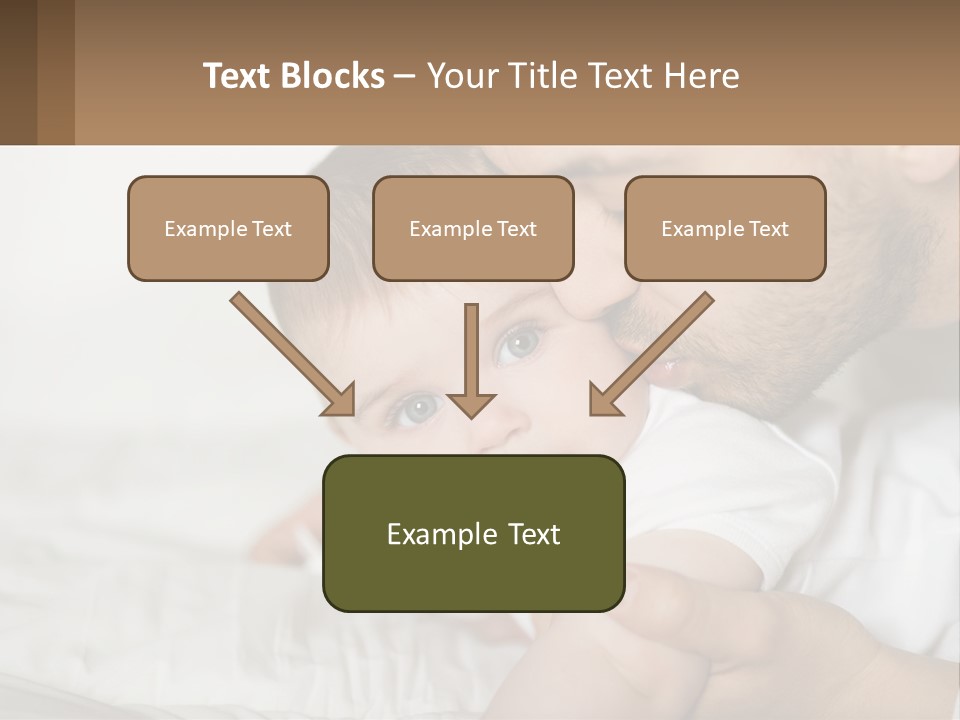 Text Blocks – Your Title Text Here

Example Text

Example Text

Example Text

Example Text